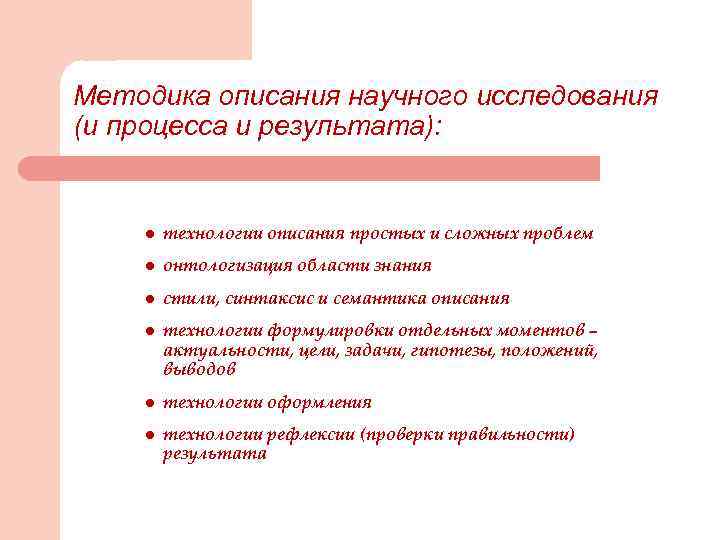 Методика описания научного исследования (и процесса и результата):

- технологии описания простых и сложных проблем
- онтологизация области знания
- стили, синтаксис и семантика описания
- технологии формулировки отдельных моментов – актуальности, цели, задачи, гипотезы, положений, выводов
- технологии оформления
- технологии рефлексии (проверки правильности) результата